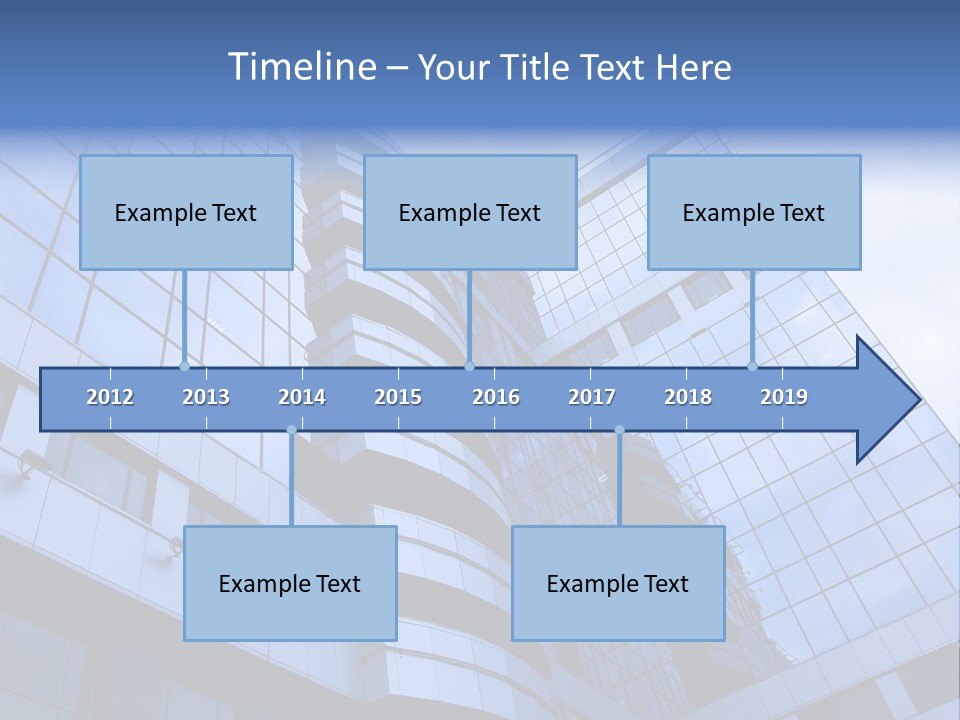 Timeline – Your Title Text Here

Example Text

Example Text

Example Text

2012 2013 2014 2015 2016 2017 2018 2019

Example Text

Example Text